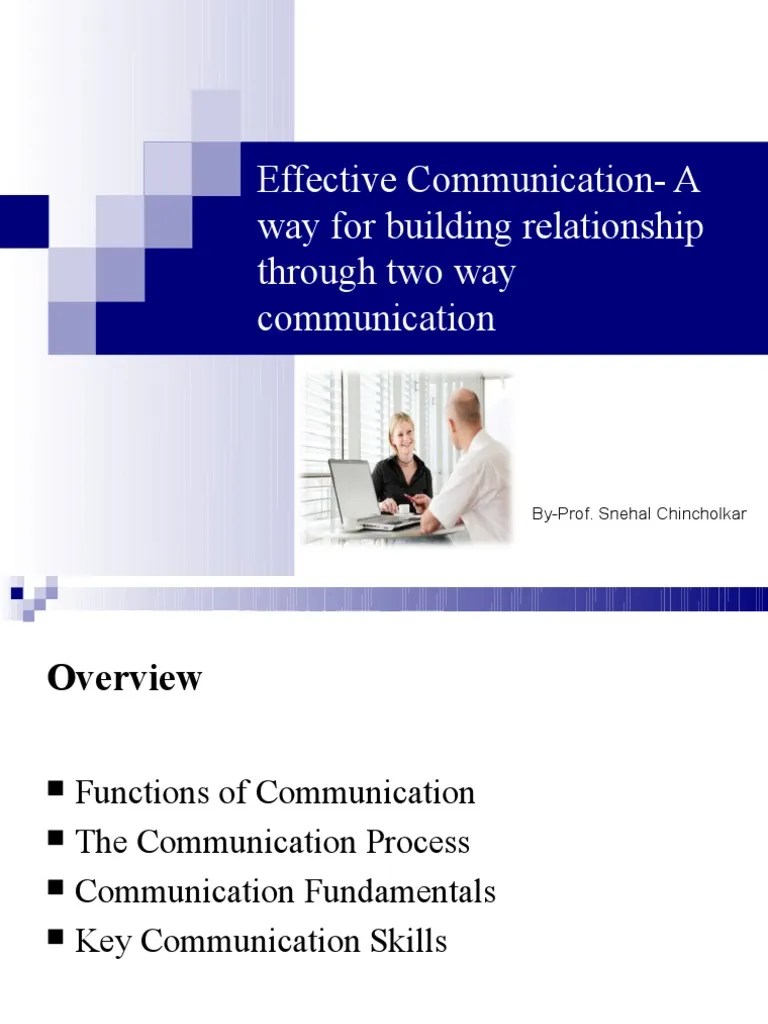 Effective Communication- A way for building relationship through two way communication

By-Prof. Snehal Chincholkar

Overview

■ Functions of Communication
■ The Communication Process
■ Communication Fundamentals
■ Key Communication Skills